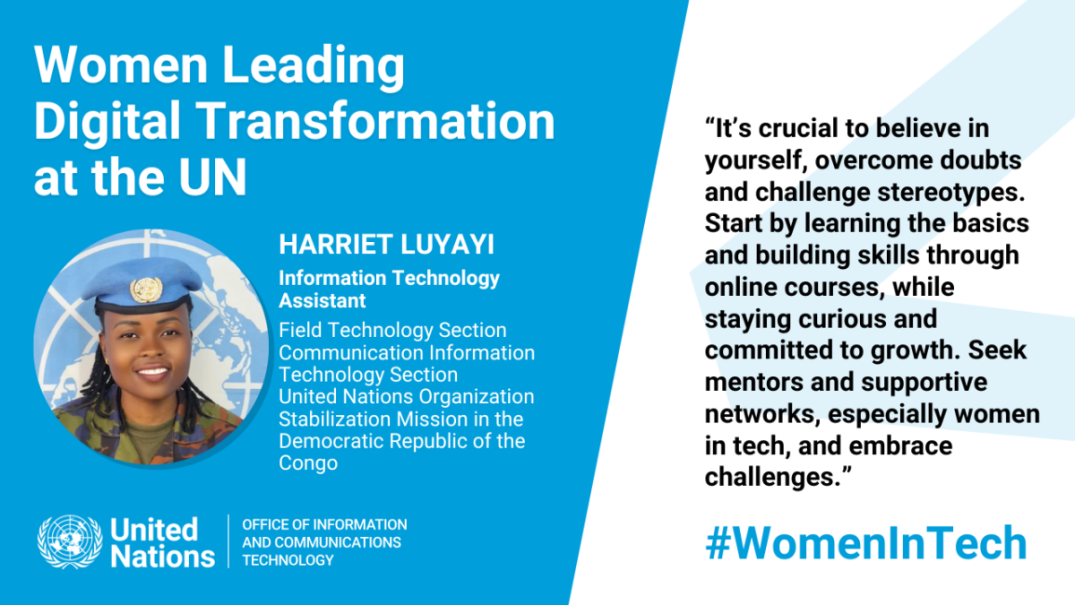 Women Leading Digital Transformation at the UN

HARRIET LUYAYI

Information Technology Assistant

Field Technology Section
Communication Information Technology Section
United Nations Organization Stabilization Mission in the Democratic Republic of the Congo

United Nations

OFFICE OF INFORMATION AND COMMUNICATIONS TECHNOLOGY

“It’s crucial to believe in yourself, overcome doubts and challenge stereotypes. Start by learning the basics and building skills through online courses, while staying curious and committed to growth. Seek mentors and supportive networks, especially women in tech, and embrace challenges.”

#WomenInTech